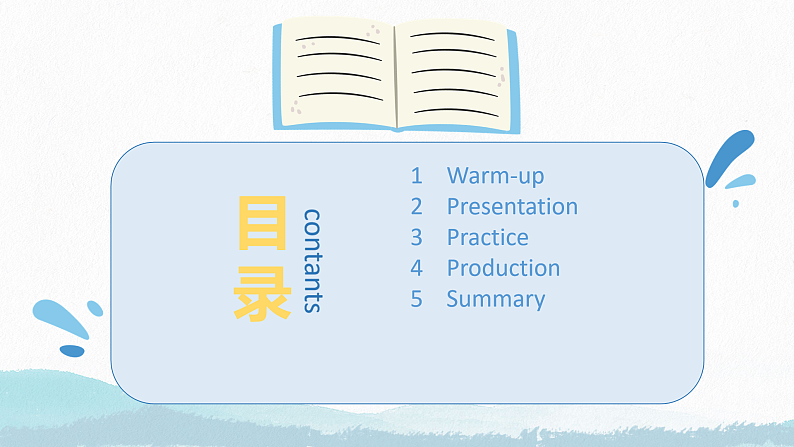 目录

contants

1 Warm-up
2 Presentation
3 Practice
4 Production
5 Summary